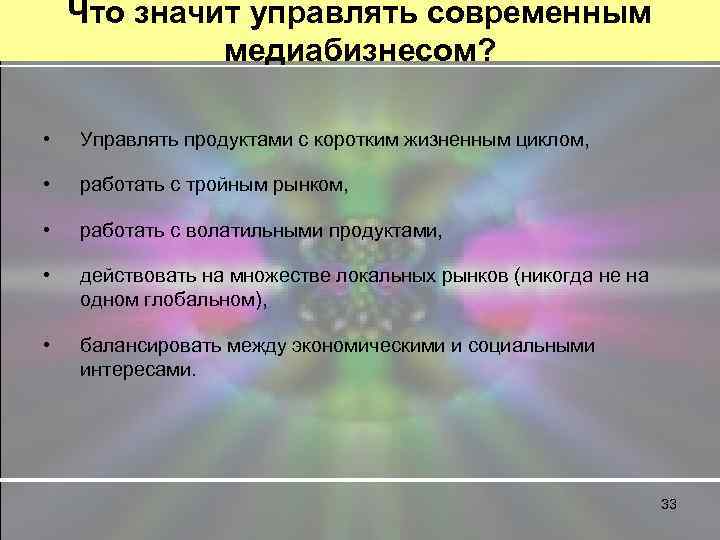 Что значит управлять современным медиабизнесом?

• Управлять продуктами с коротким жизненным циклом,

• работать с тройным рынком,

• работать с волатильными продуктами,

• действовать на множестве локальных рынков (никогда не на одном глобальном),

• балансировать между экономическими и социальными интересами.

33